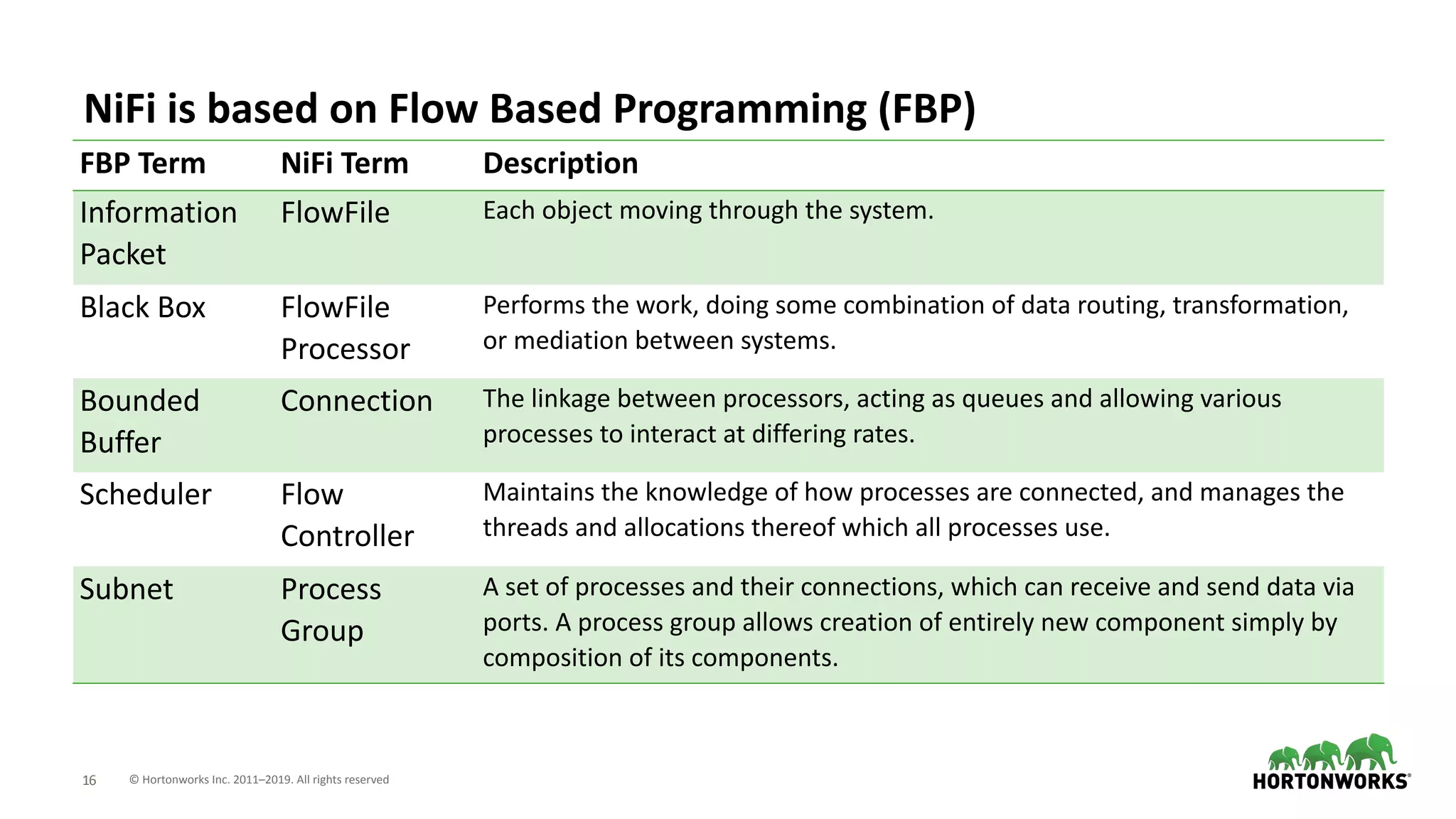 NiFi is based on Flow Based Programming (FBP)

| FBP Term | NiFi Term | Description |
|---|---|---|
| Information Packet | FlowFile | Each object moving through the system. |
| Black Box | FlowFile Processor | Performs the work, doing some combination of data routing, transformation, or mediation between systems. |
| Bounded Buffer | Connection | The linkage between processors, acting as queues and allowing various processes to interact at differing rates. |
| Scheduler | Flow Controller | Maintains the knowledge of how processes are connected, and manages the threads and allocations thereof which all processes use. |
| Subnet | Process Group | A set of processes and their connections, which can receive and send data via ports. A process group allows creation of entirely new component simply by composition of its components. |

16 © Hortonworks Inc. 2011–2019. All rights reserved

HORTONWORKS®